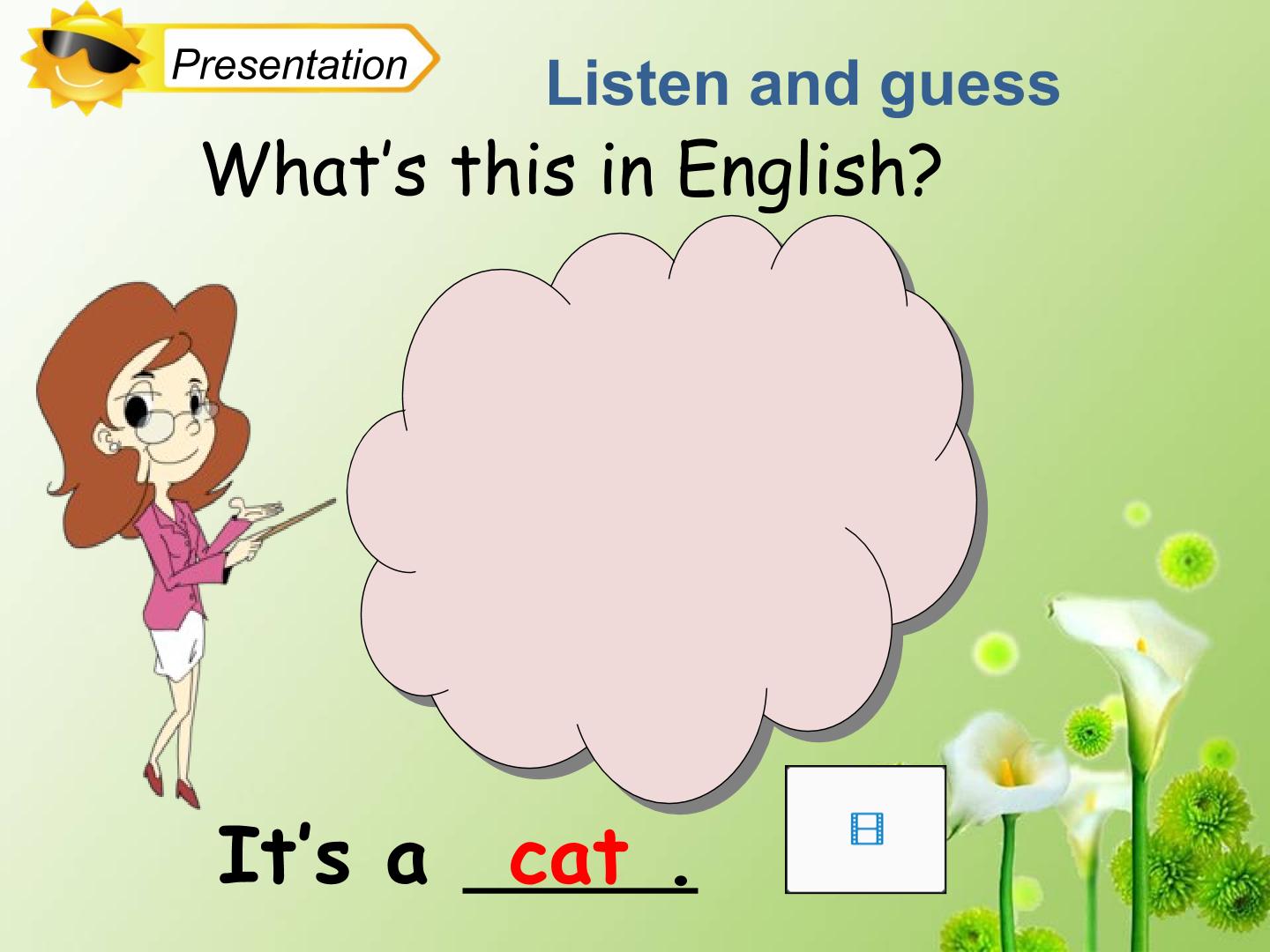 Presentation

Listen and guess

What's this in English?

It's a cat.